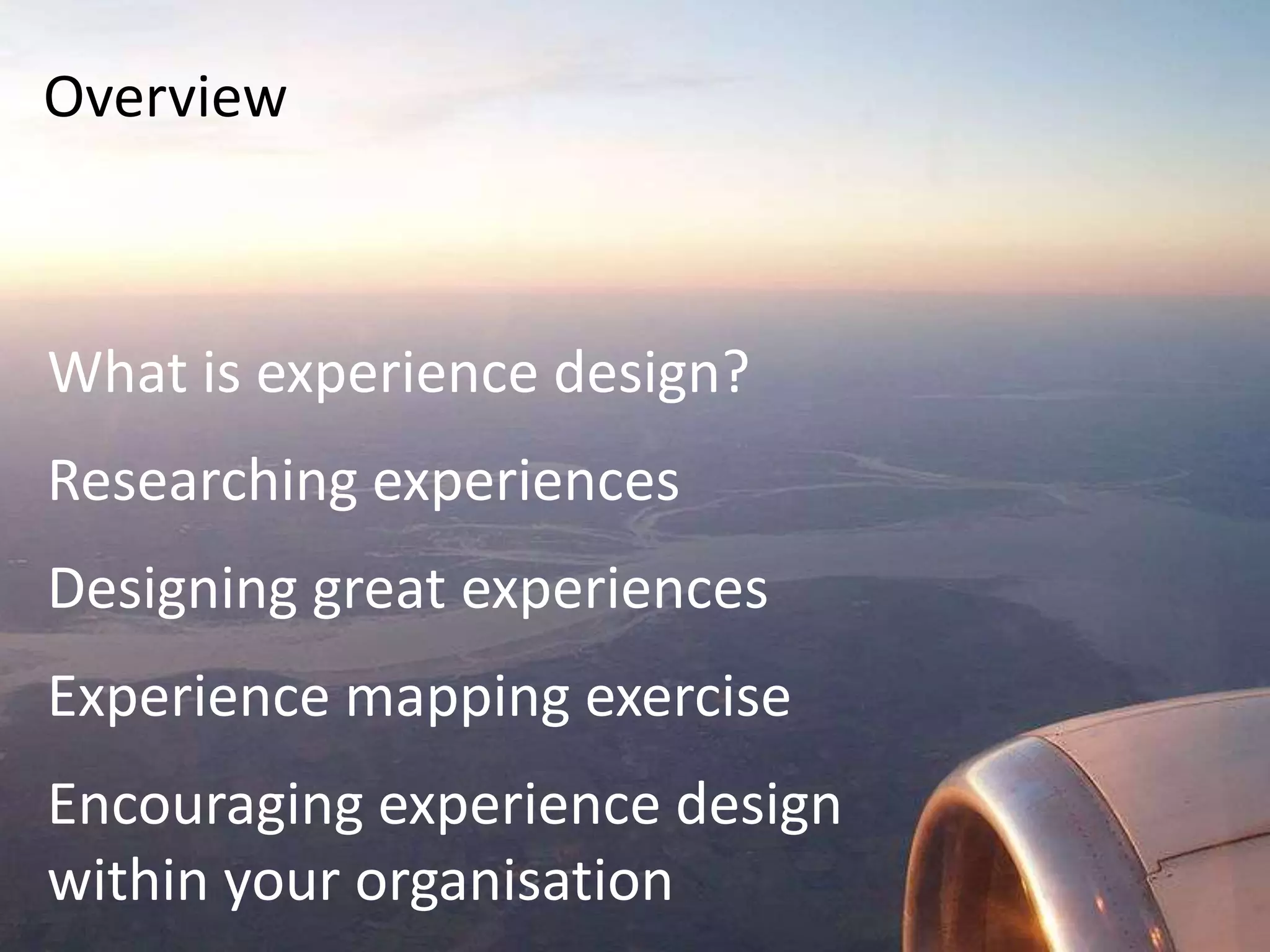 Overview

What is experience design?

Researching experiences

Designing great experiences

Experience mapping exercise

Encouraging experience design within your organisation